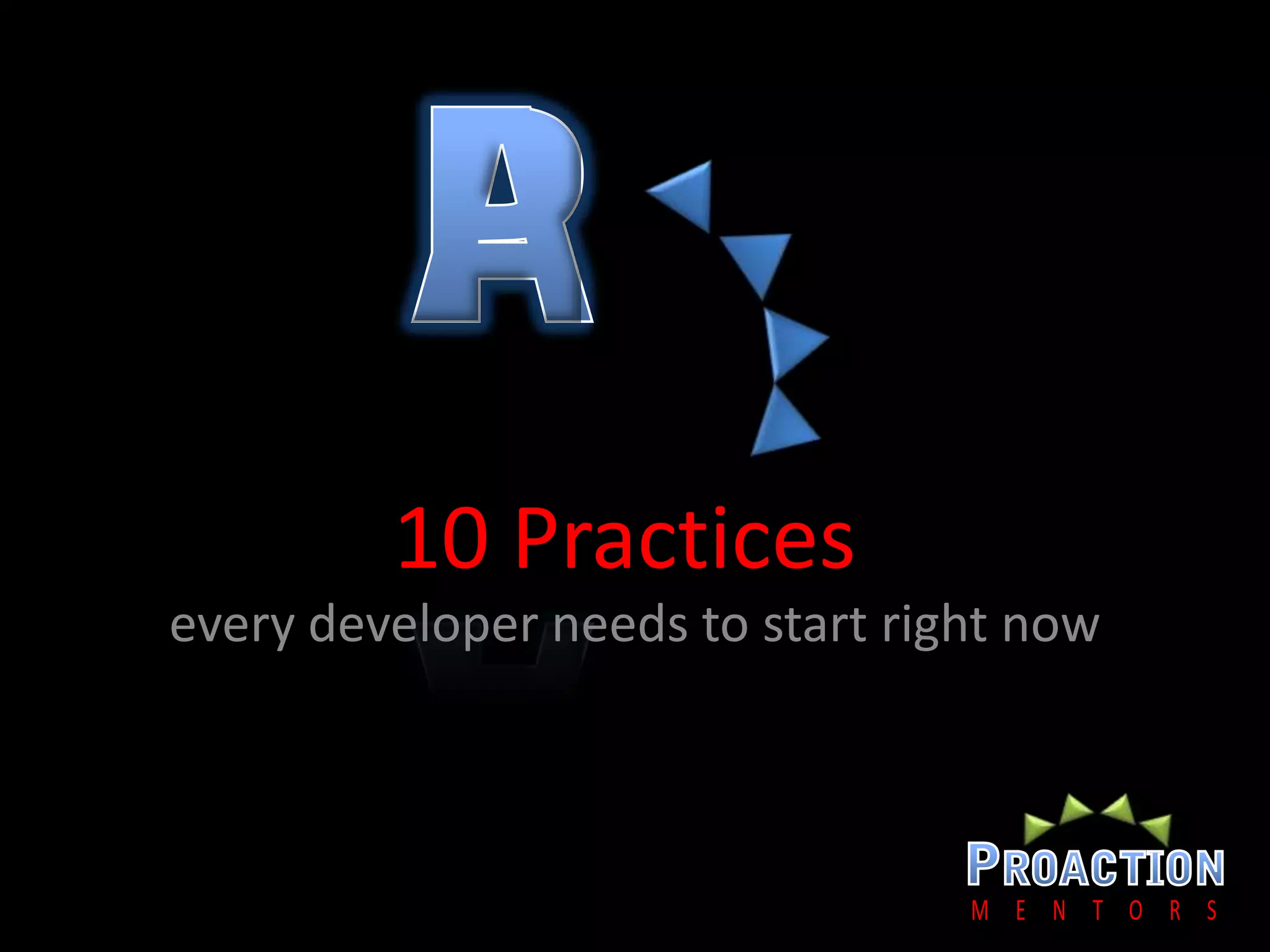 10 Practices

every developer needs to start right now

PROACTION
MENTORS